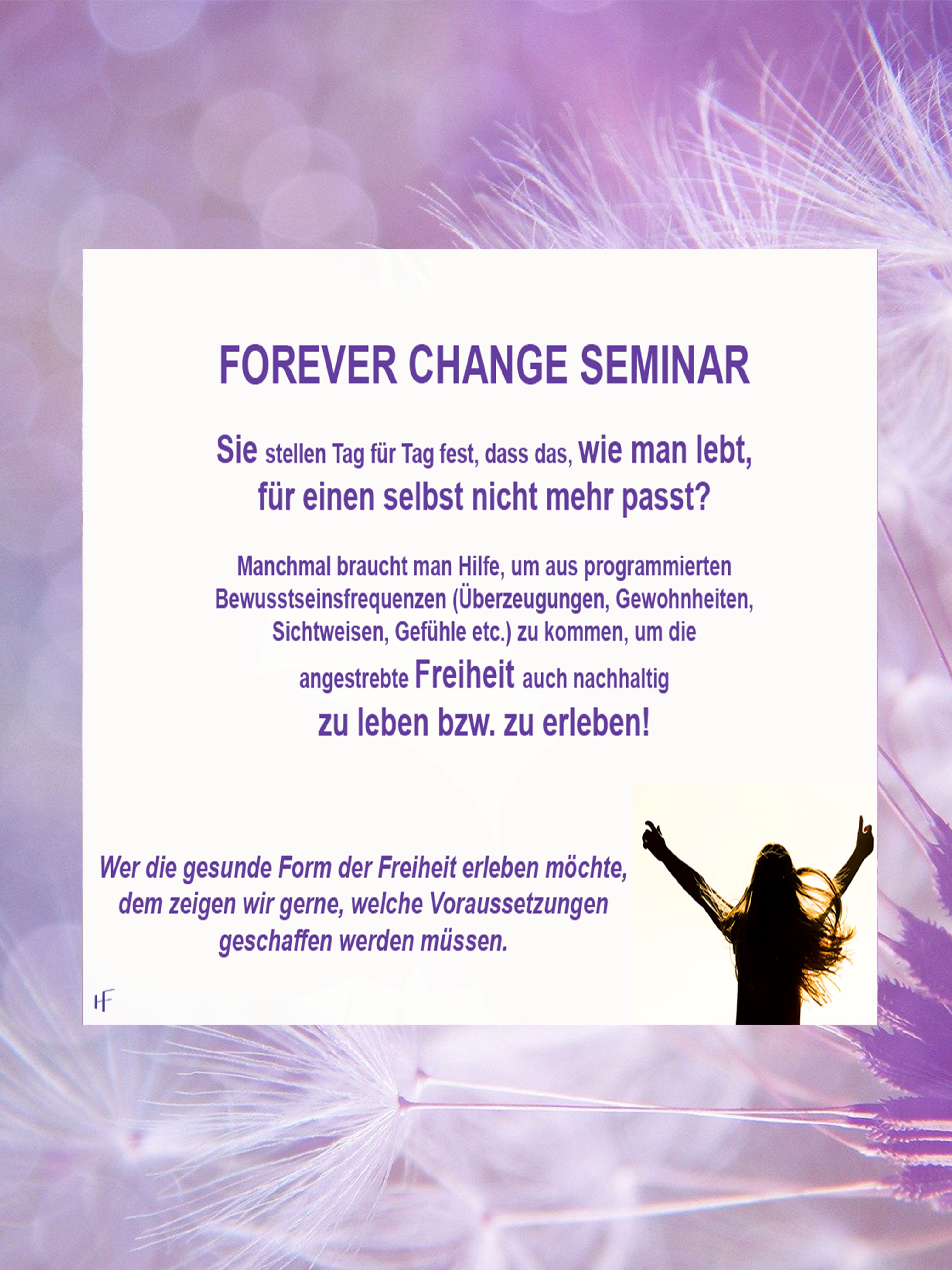 FOREVER CHANGE SEMINAR

Sie stellen Tag für Tag fest, dass das, wie man lebt, für einen selbst nicht mehr passt?

Manchmal braucht man Hilfe, um aus programmierten Bewusstseinsfrequenzen (Überzeugungen, Gewohnheiten, Sichtweisen, Gefühle etc.) zu kommen, um die angestrebte Freiheit auch nachhaltig zu leben bzw. zu erleben!

Wer die gesunde Form der Freiheit erleben möchte, dem zeigen wir gerne, welche Voraussetzungen geschaffen werden müssen.

HF